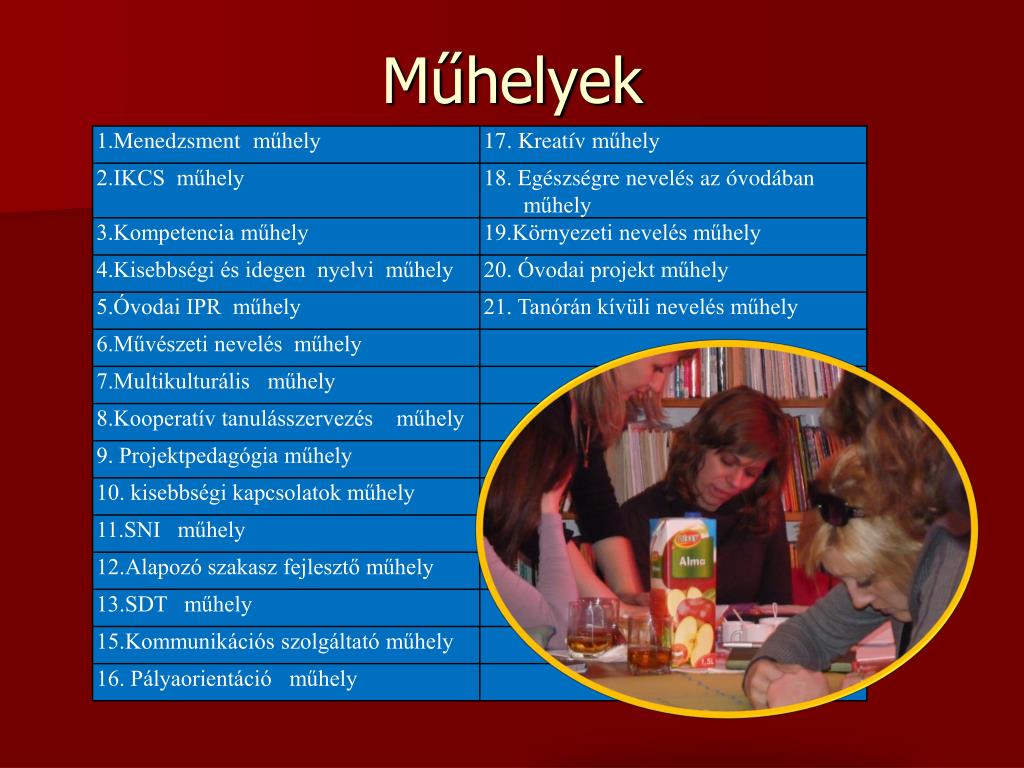 Műhelyek

| 1.Menedzsment műhely | 17. Kreatív műhely |
|---|---|
| 2.IKCS műhely | 18. Egészségre nevelés az óvodában műhely |
| 3.Kompetencia műhely | 19.Környezeti nevelés műhely |
| 4.Kisebbségi és idegen nyelvi műhely | 20. Óvodai projekt műhely |
| 5.Óvodai IPR műhely | 21. Tanórán kívüli nevelés műhely |
| 6.Művészeti nevelés műhely | |
| 7.Multikulturális műhely | |
| 8.Kooperatív tanulásszervezés műhely | |
| 9. Projektpedagógia műhely | |
| 10. kisebbségi kapcsolatok műhely | |
| 11.SNI műhely | |
| 12.Alapozó szakasz fejlesztő műhely | |
| 13.SDT műhely | |
| 15.Kommunikációs szolgáltató műhely | |
| 16. Pályaorientáció műhely | |

Alma
1,5L